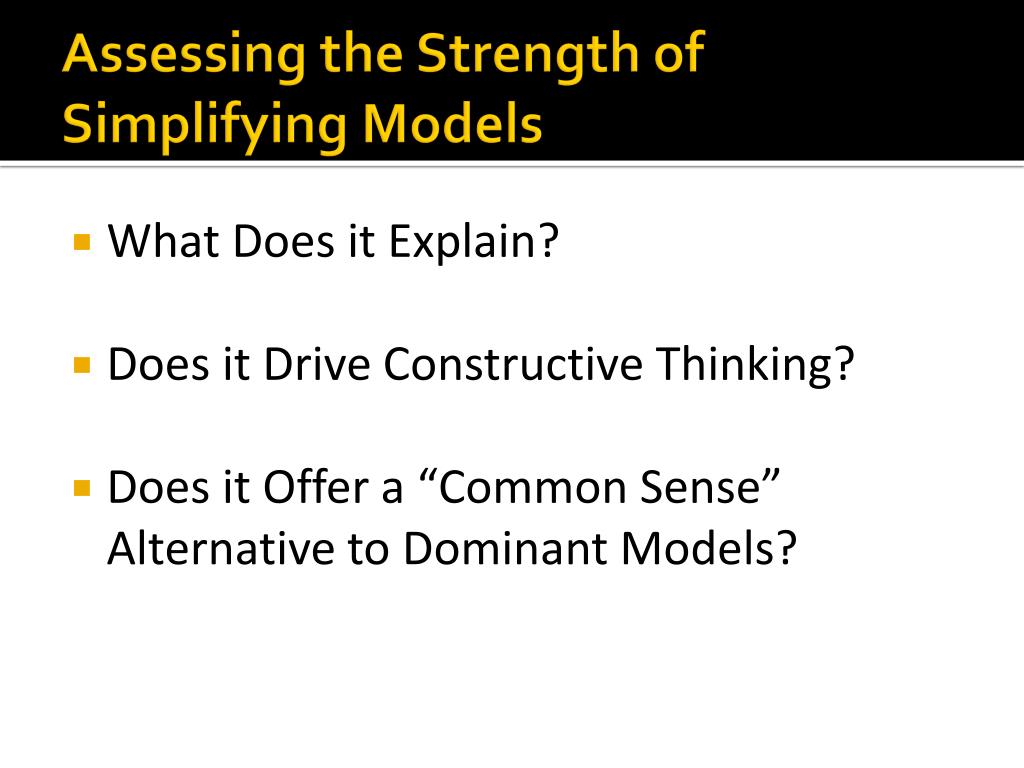 Assessing the Strength of Simplifying Models

What Does it Explain?

Does it Drive Constructive Thinking?

Does it Offer a “Common Sense” Alternative to Dominant Models?